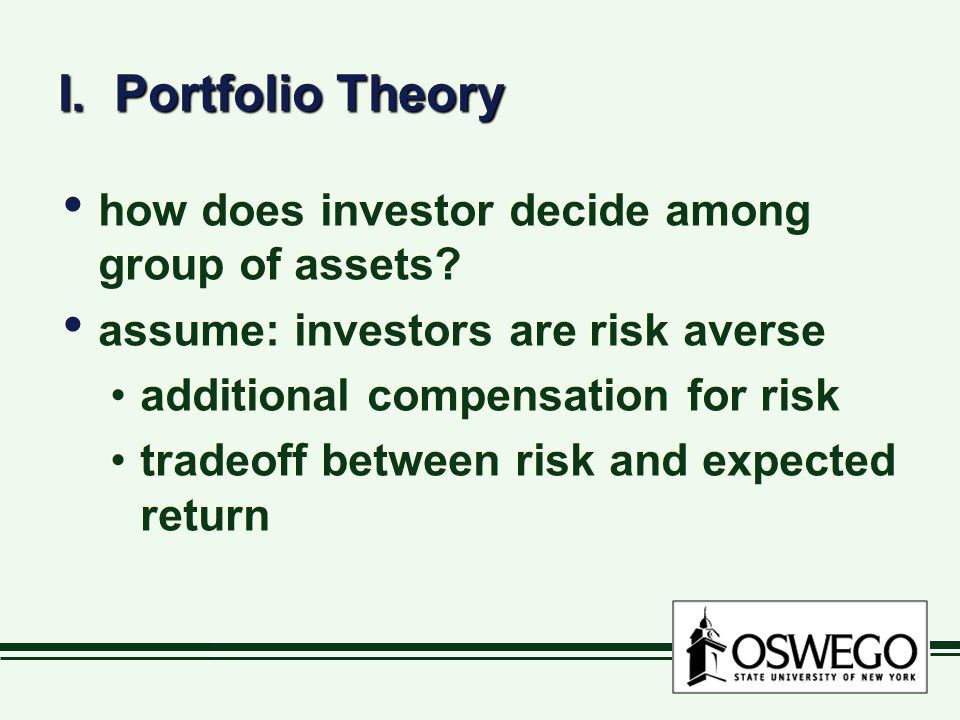 I. Portfolio Theory

• how does investor decide among group of assets?
• assume: investors are risk averse
  • additional compensation for risk
  • tradeoff between risk and expected return

OSWEGO
STATE UNIVERSITY OF NEW YORK